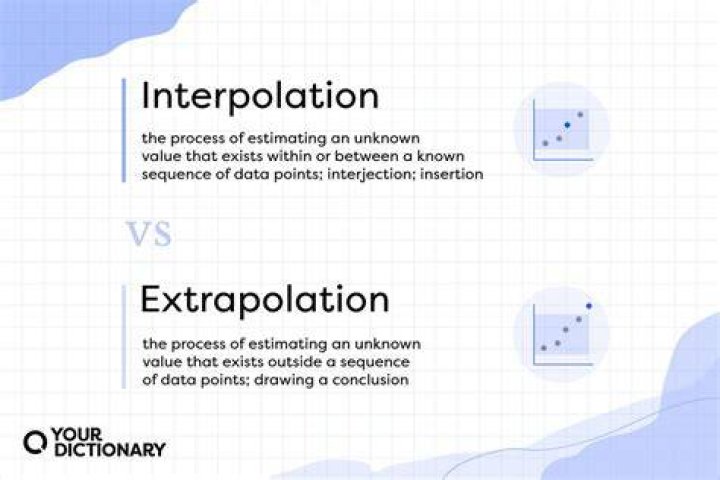 Interpolation

the process of estimating an unknown value that exists within or between a known sequence of data points; interjection; insertion

VS

Extrapolation

the process of estimating an unknown value that exists outside a sequence of data points; drawing a conclusion

YOUR
DICTIONARY